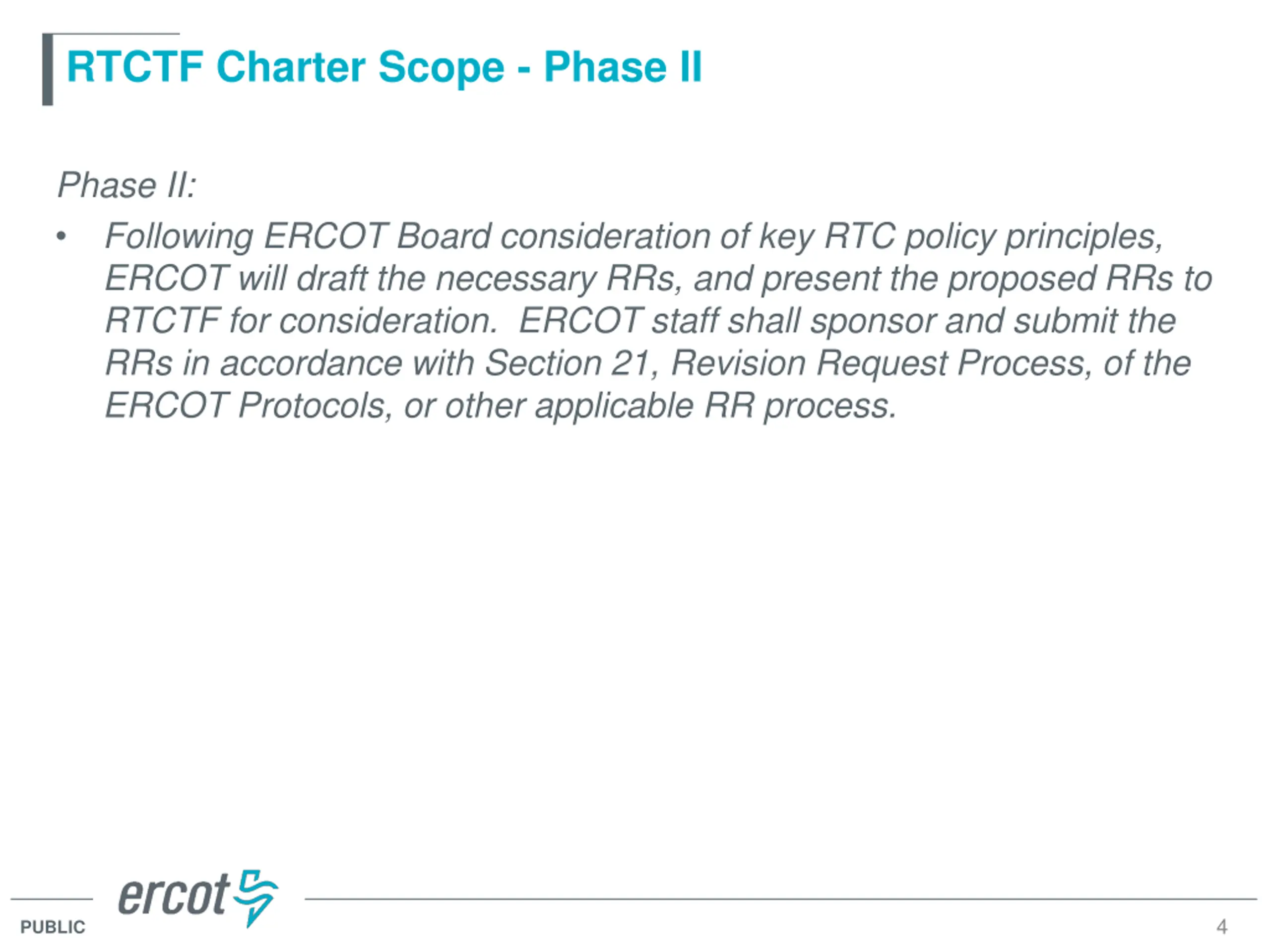 RTCTF Charter Scope - Phase II

Phase II:

• Following ERCOT Board consideration of key RTC policy principles, ERCOT will draft the necessary RRs, and present the proposed RRs to RTCTF for consideration. ERCOT staff shall sponsor and submit the RRs in accordance with Section 21, Revision Request Process, of the ERCOT Protocols, or other applicable RR process.

ercot

PUBLIC

4